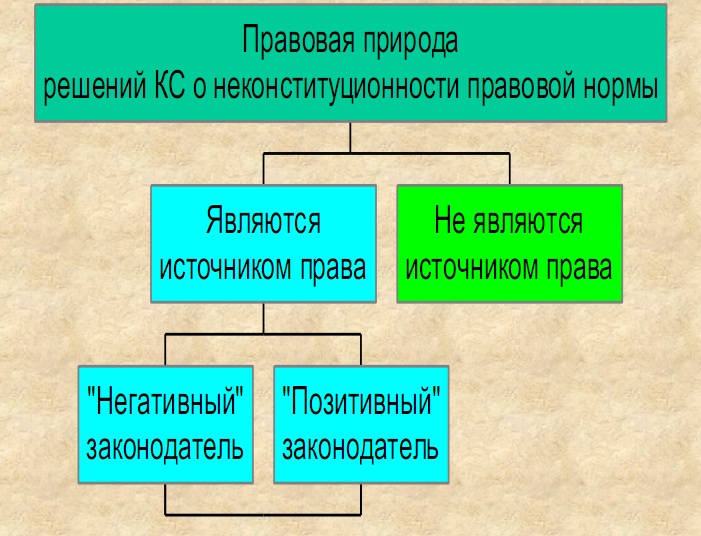 Правовая природа
решений КС о неконституционности правовой нормы

Являются источником права

Не являются источником права

"Негативный" законодатель

"Позитивный" законодатель